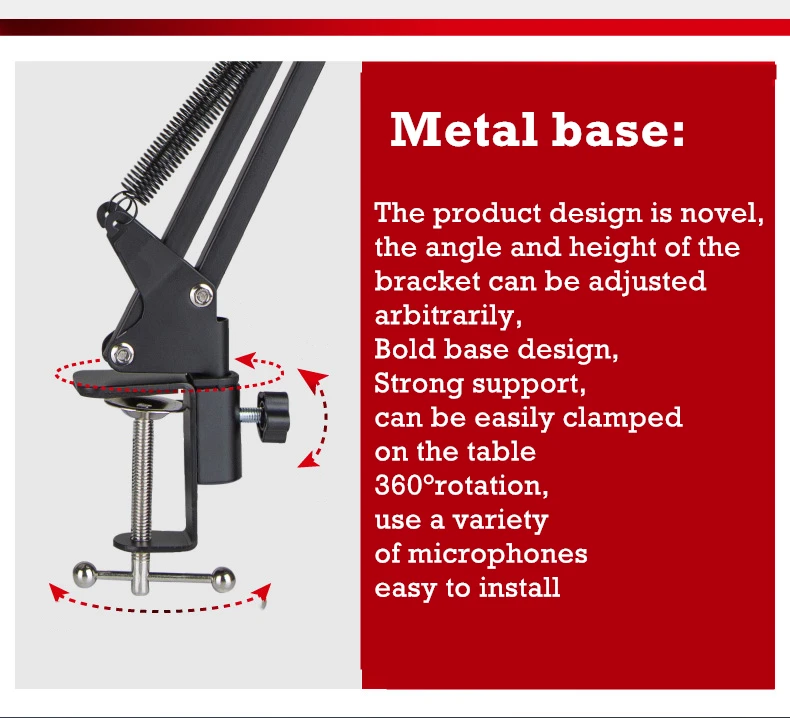 Metal base:

The product design is novel, the angle and height of the bracket can be adjusted arbitrarily,
Bold base design,
Strong support,
can be easily clamped on the table
360°rotation,
use a variety of microphones
easy to install